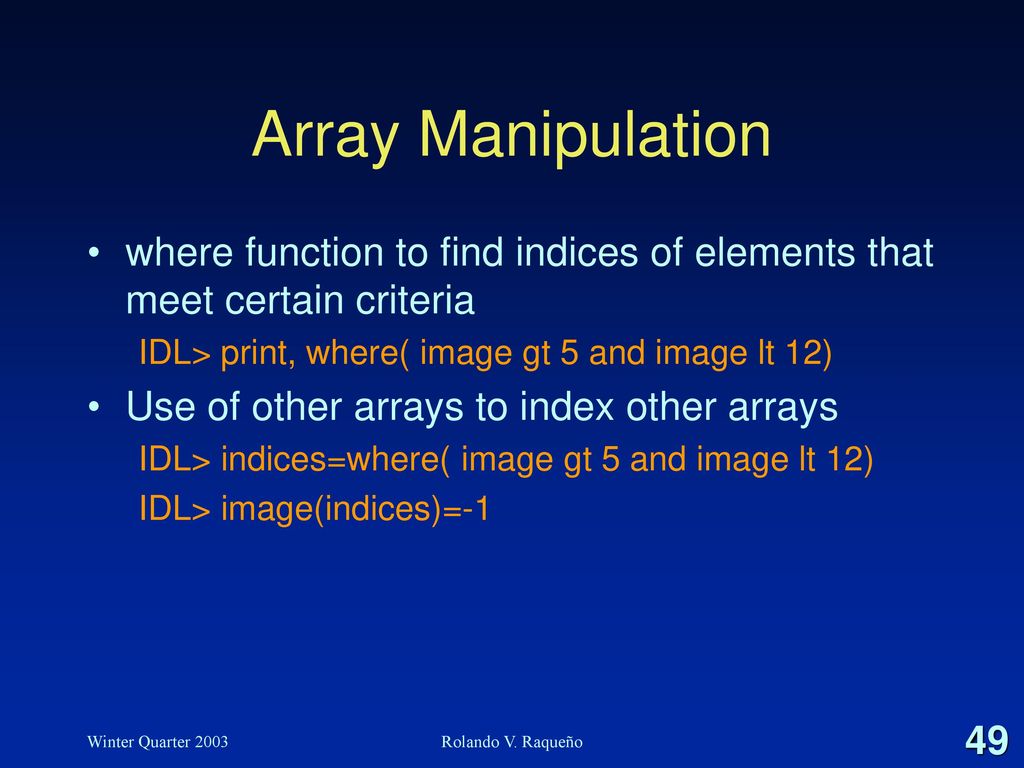 Array Manipulation

• where function to find indices of elements that meet certain criteria

IDL> print, where( image gt 5 and image lt 12)

• Use of other arrays to index other arrays

IDL> indices=where( image gt 5 and image lt 12)

IDL> image(indices)=-1

Winter Quarter 2003

Rolando V. Raqueño

49